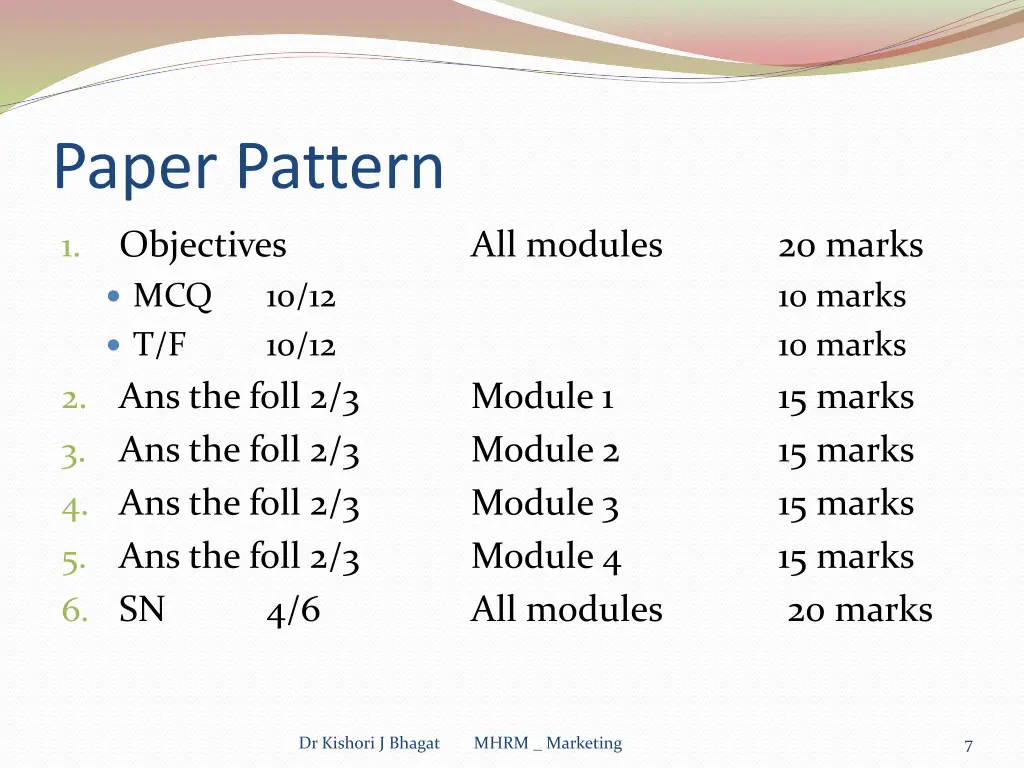 Paper Pattern

1. Objectives All modules 20 marks
- MCQ 10/12 10 marks
- T/F 10/12 10 marks
2. Ans the foll 2/3 Module 1 15 marks
3. Ans the foll 2/3 Module 2 15 marks
4. Ans the foll 2/3 Module 3 15 marks
5. Ans the foll 2/3 Module 4 15 marks
6. SN 4/6 All modules 20 marks

Dr Kishori J Bhagat MHRM _ Marketing 7